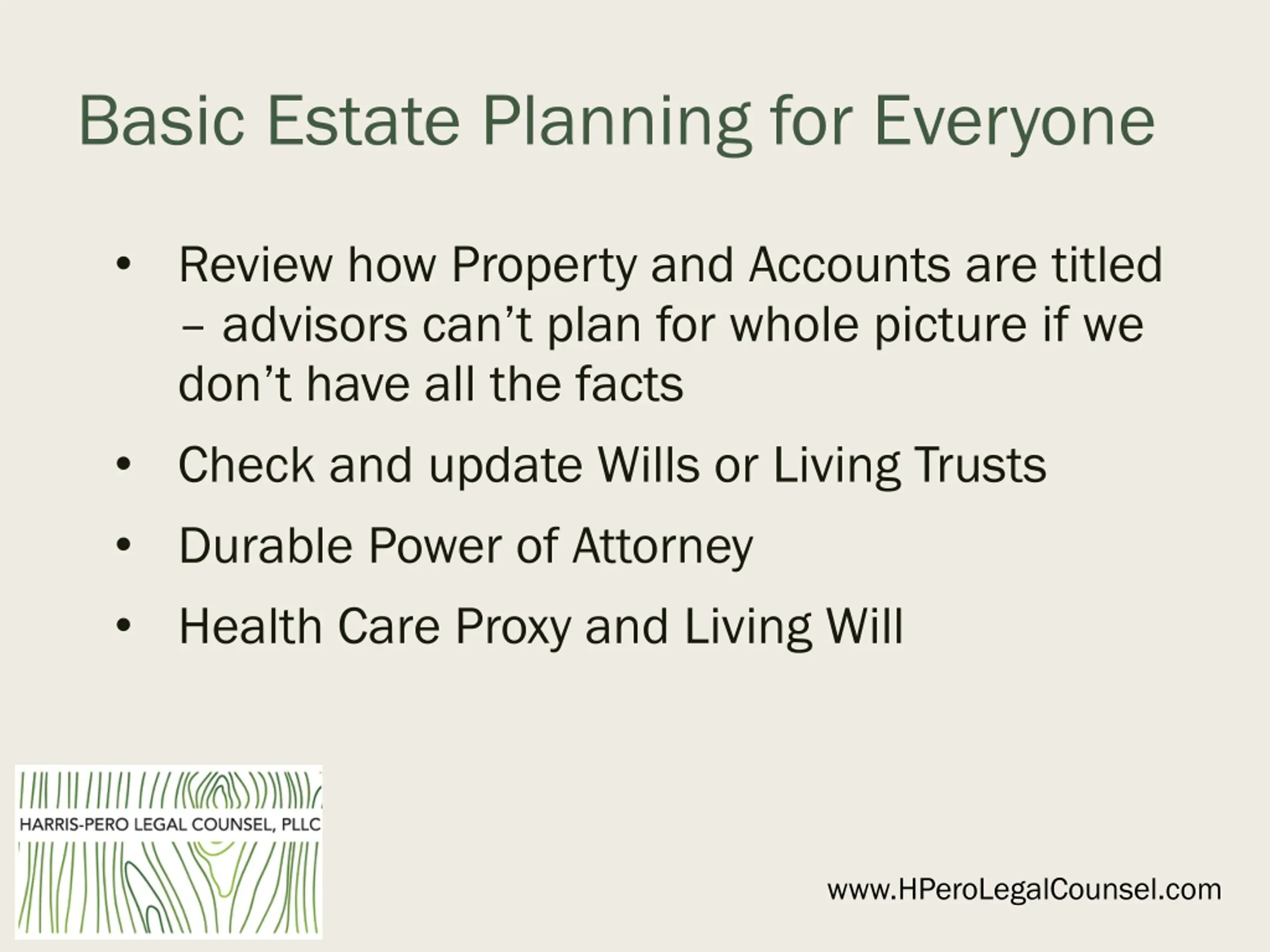 Basic Estate Planning for Everyone

• Review how Property and Accounts are titled – advisors can’t plan for whole picture if we don’t have all the facts
• Check and update Wills or Living Trusts
• Durable Power of Attorney
• Health Care Proxy and Living Will

HARRIS-PERO LEGAL COUNSEL, PLLC

www.HPeroLegalCounsel.com